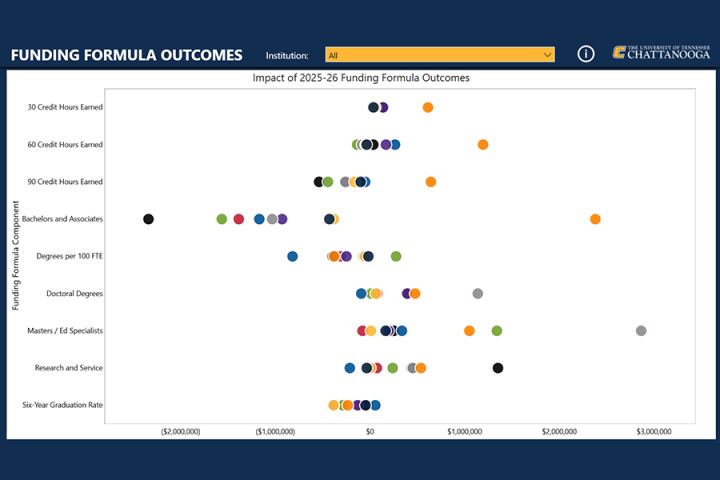 FUNDING FORMULA OUTCOMES

Institution: All

THE UNIVERSITY OF TENNESSEE CHATTANOOGA

Impact of 2025-26 Funding Formula Outcomes

Funding Formula Component

30 Credit Hours Earned
60 Credit Hours Earned
90 Credit Hours Earned
Bachelors and Associates
Degrees per 100 FTE
Doctoral Degrees
Masters / Ed Specialists
Research and Service
Six-Year Graduation Rate

($2,000,000)
($1,000,000)
$0
$1,000,000
$2,000,000
$3,000,000